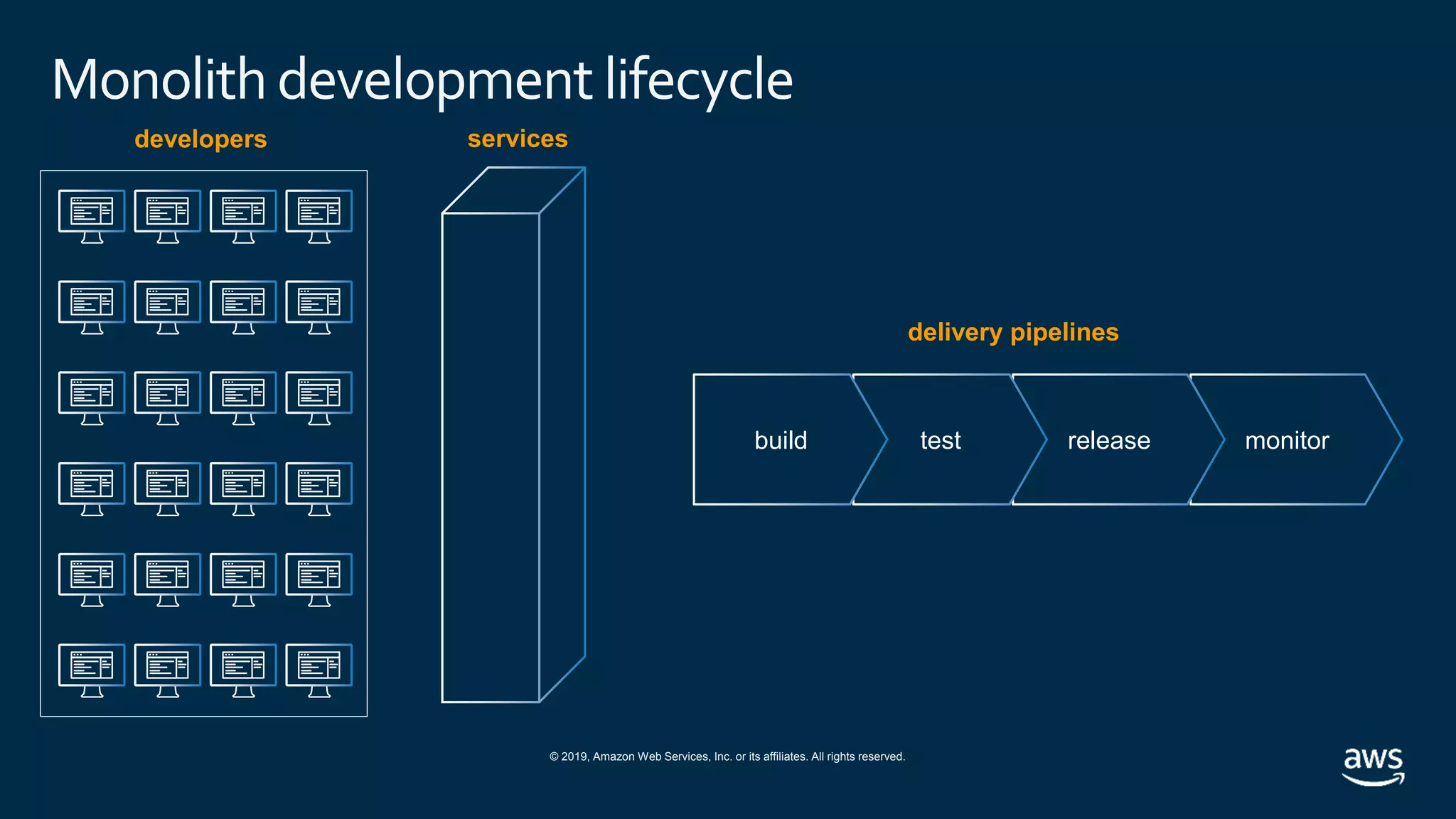 Monolith development lifecycle

developers

services

delivery pipelines

build

test

release

monitor

© 2019, Amazon Web Services, Inc. or its affiliates. All rights reserved.

aws